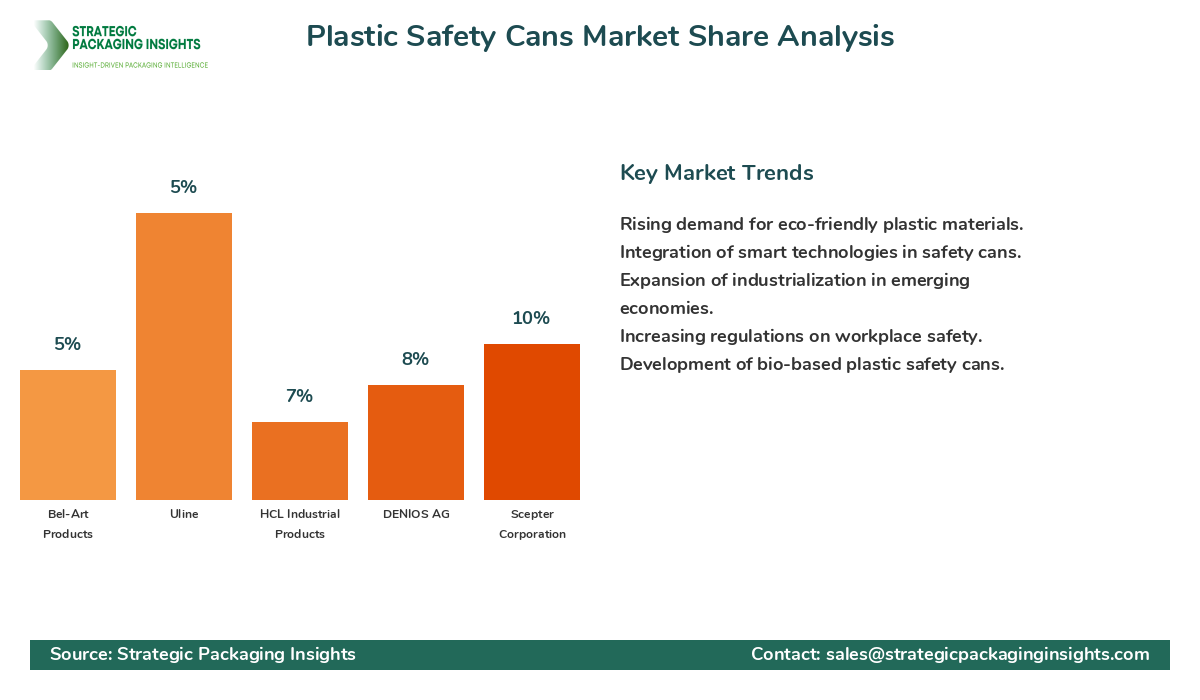 STRATEGIC PACKAGING INSIGHTS
INSIGHT-DRIVEN PACKAGING INTELLIGENCE

Plastic Safety Cans Market Share Analysis

5%
5%
7%
8%
10%

Bel-Art Products
Uline
HCL Industrial Products
DENIOS AG
Scepter Corporation

Key Market Trends

Rising demand for eco-friendly plastic materials.
Integration of smart technologies in safety cans.
Expansion of industrialization in emerging economies.
Increasing regulations on workplace safety.
Development of bio-based plastic safety cans.

Source: Strategic Packaging Insights
Contact: sales@strategicpackaginginsights.com